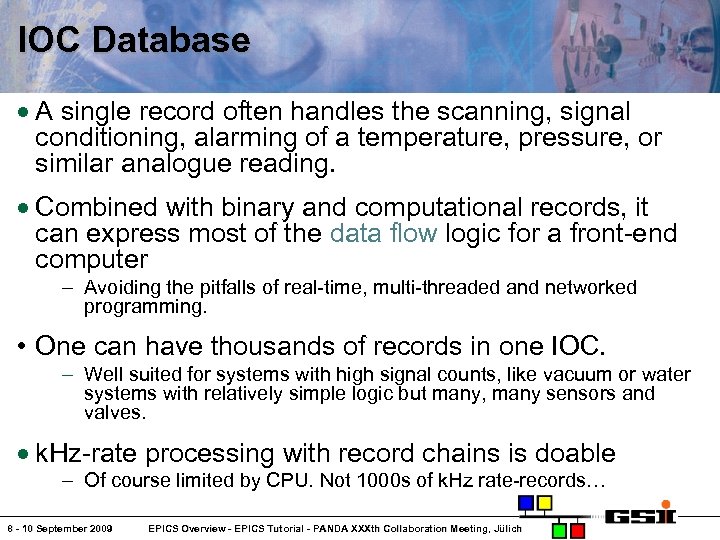 IOC Database

• A single record often handles the scanning, signal conditioning, alarming of a temperature, pressure, or similar analogue reading.

• Combined with binary and computational records, it can express most of the data flow logic for a front-end computer

– Avoiding the pitfalls of real-time, multi-threaded and networked programming.

• One can have thousands of records in one IOC.

– Well suited for systems with high signal counts, like vacuum or water systems with relatively simple logic but many, many sensors and valves.

• kHz-rate processing with record chains is doable

– Of course limited by CPU. Not 1000s of kHz rate-records…

8 - 10 September 2009 EPICS Overview - EPICS Tutorial - PANDA XXXth Collaboration Meeting, Jülich

GSI